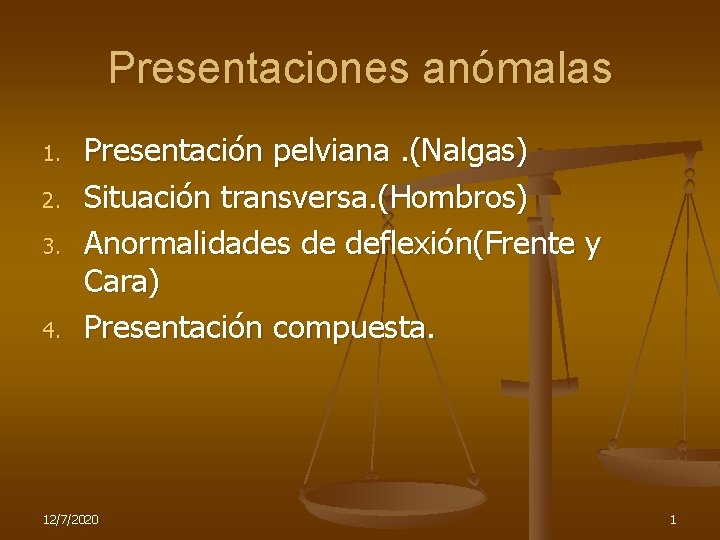 Presentaciones anómalas

1. Presentación pelviana .(Nalgas)
2. Situación transversa.(Hombros)
3. Anormalidades de deflexión(Frente y Cara)
4. Presentación compuesta.

12/7/2020

1